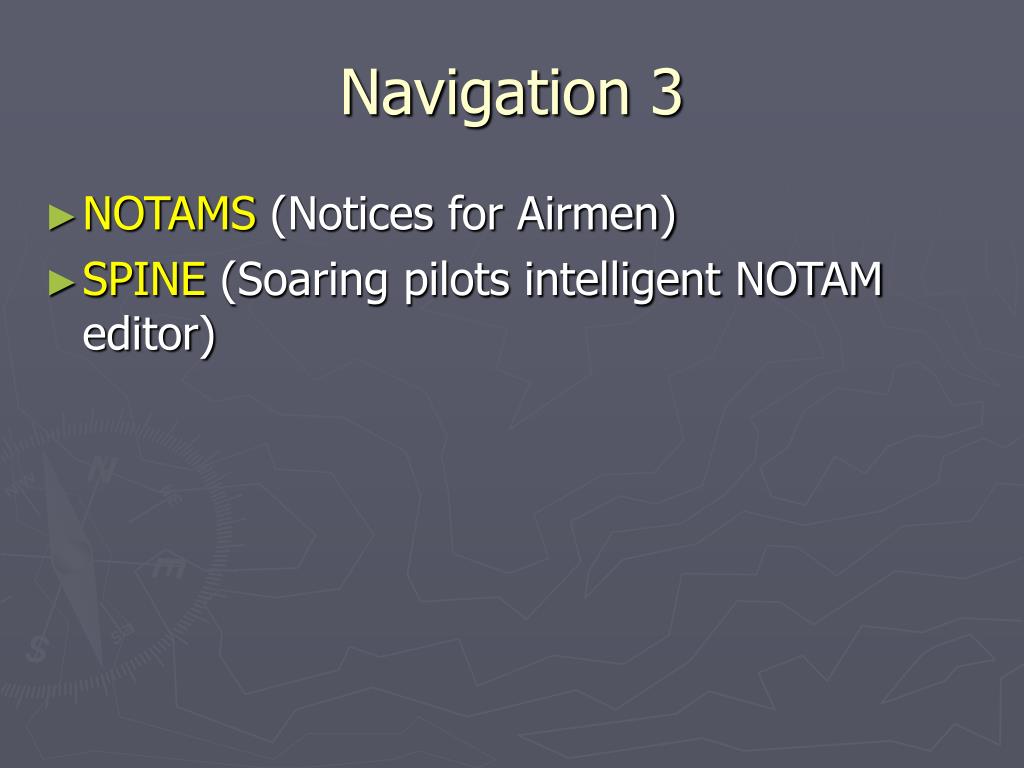 Navigation 3

► NOTAMS (Notices for Airmen)

► SPINE (Soaring pilots intelligent NOTAM editor)